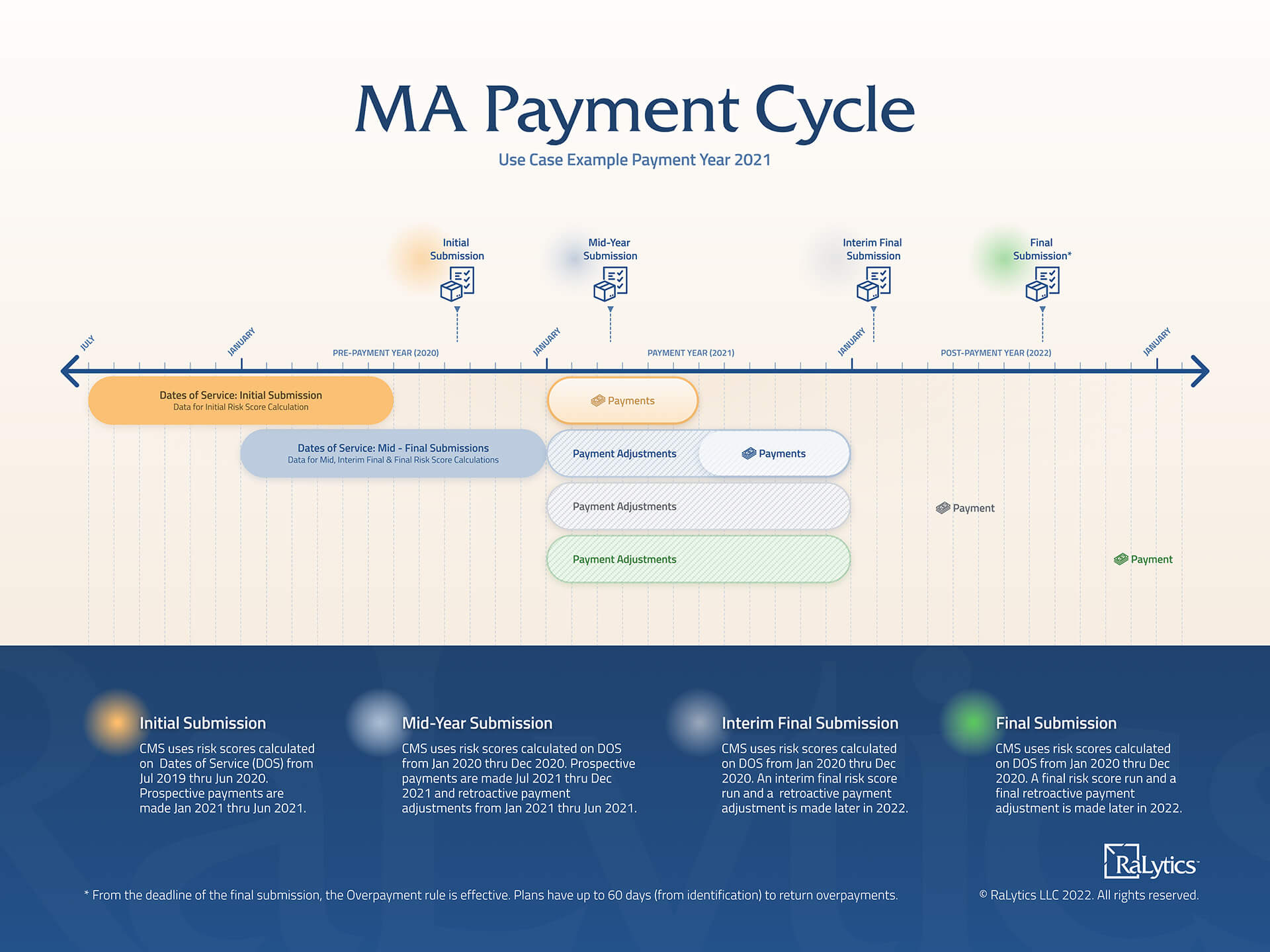 MA Payment Cycle
Use Case Example Payment Year 2021

Initial Submission

Mid-Year Submission

Interim Final Submission

Final Submission*

JULY

JANUARY

PRE-PAYMENT YEAR (2020)

JANUARY

PAYMENT YEAR (2021)

JANUARY

POST-PAYMENT YEAR (2022)

JANUARY

Dates of Service: Initial Submission
Data for Initial Risk Score Calculation

Payments

Dates of Service: Mid - Final Submissions
Data for Mid, Interim Final & Final Risk Score Calculations

Payment Adjustments

Payments

Payment Adjustments

Payment

Payment Adjustments

Payment

Initial Submission
CMS uses risk scores calculated on Dates of Service (DOS) from Jul 2019 thru Jun 2020. Prospective payments are made Jan 2021 thru Jun 2021.

Mid-Year Submission
CMS uses risk scores calculated on DOS from Jan 2020 thru Dec 2020. Prospective payments are made Jul 2021 thru Dec 2021 and retroactive payment adjustments from Jan 2021 thru Jun 2021.

Interim Final Submission
CMS uses risk scores calculated on DOS from Jan 2020 thru Dec 2020. An interim final risk score run and a retroactive payment adjustment is made later in 2022.

Final Submission
CMS uses risk scores calculated on DOS from Jan 2020 thru Dec 2020. A final risk score run and a final retroactive payment adjustment is made later in 2022.

RaLytics

* From the deadline of the final submission, the Overpayment rule is effective. Plans have up to 60 days (from identification) to return overpayments.

© RaLytics LLC 2022. All rights reserved.